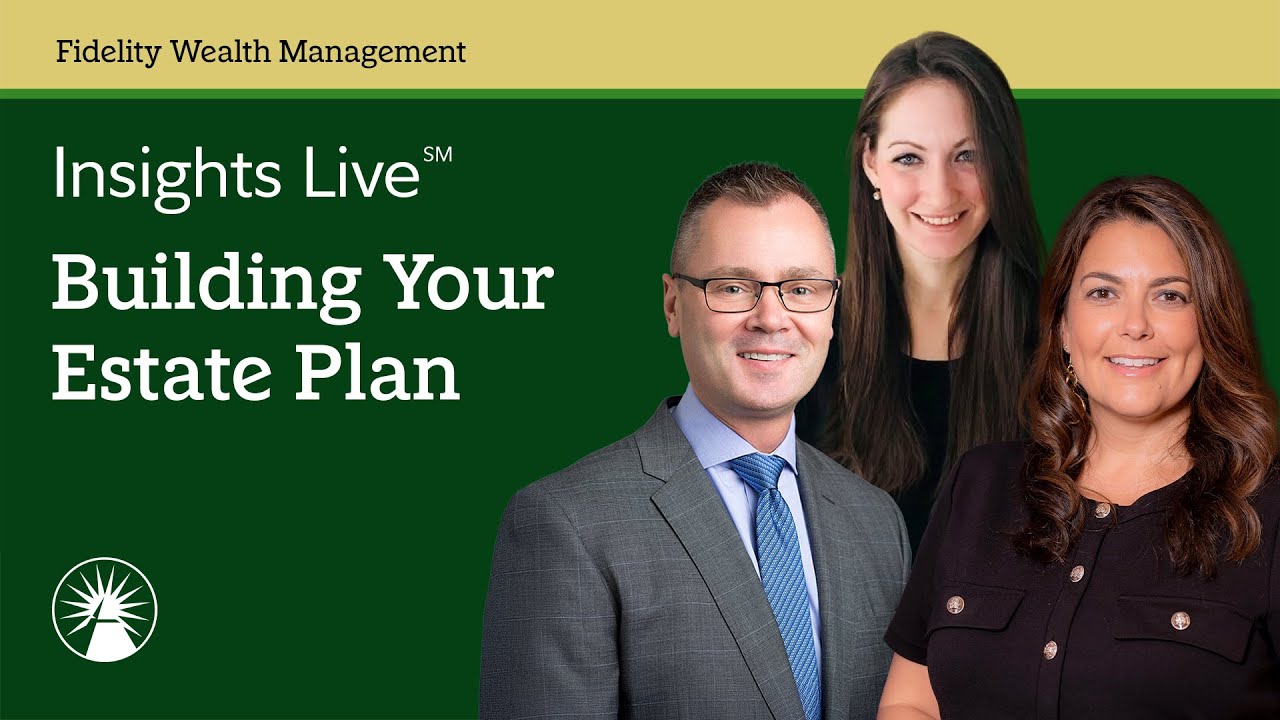 Fidelity Wealth Management

Insights Live℠

Building Your Estate Plan